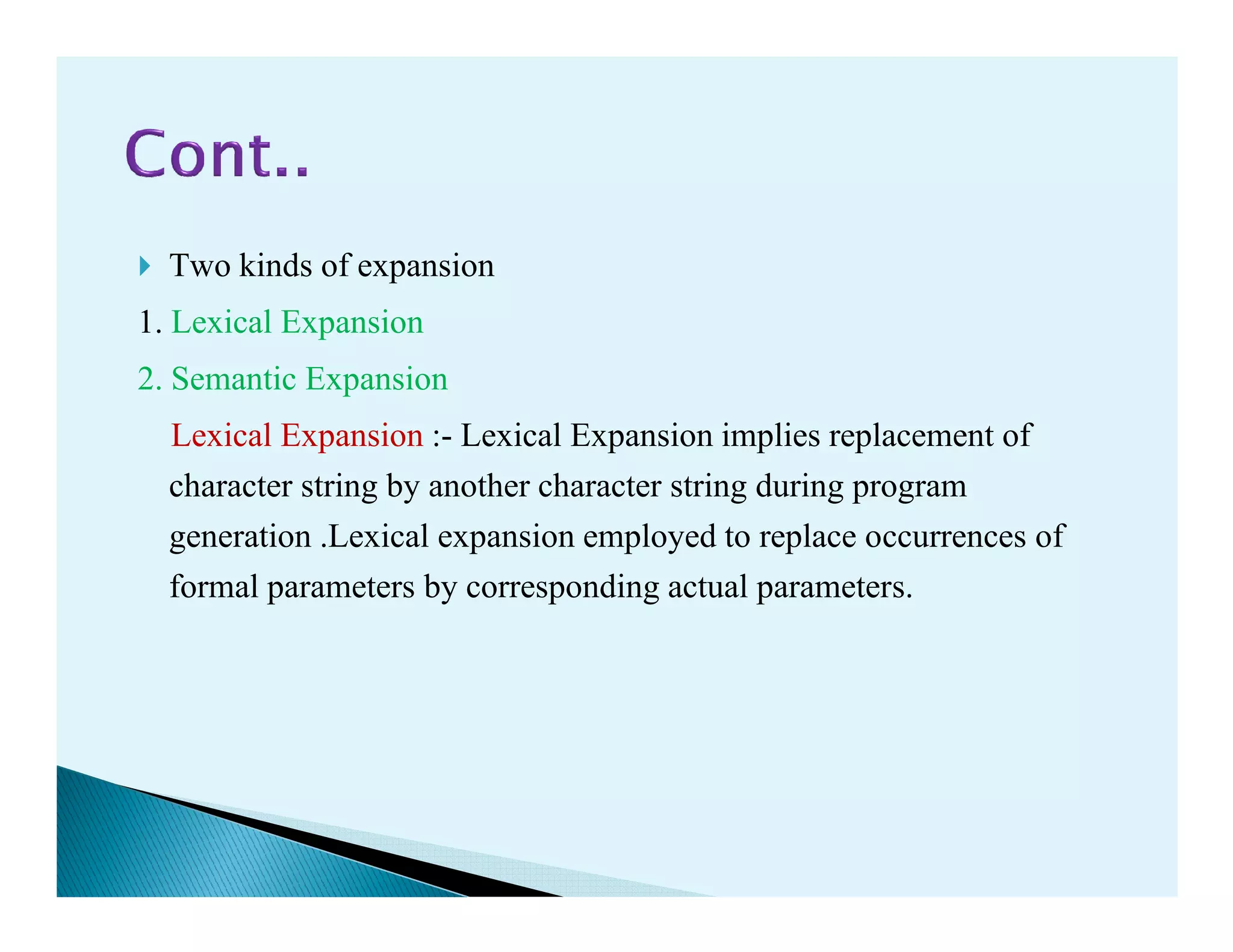 Cont..

Two kinds of expansion

1. Lexical Expansion

2. Semantic Expansion

Lexical Expansion :- Lexical Expansion implies replacement of character string by another character string during program generation .Lexical expansion employed to replace occurrences of formal parameters by corresponding actual parameters.